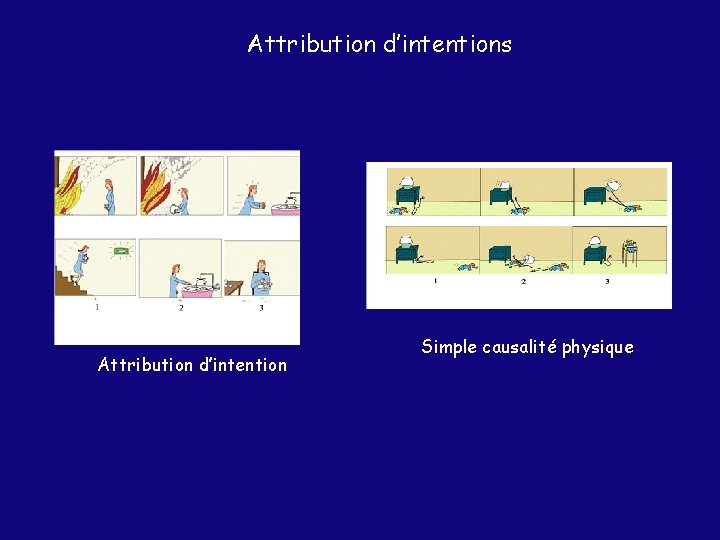 Attribution d'intentions

1
2
3

Attribution d'intention

1
2
3

Simple causalité physique